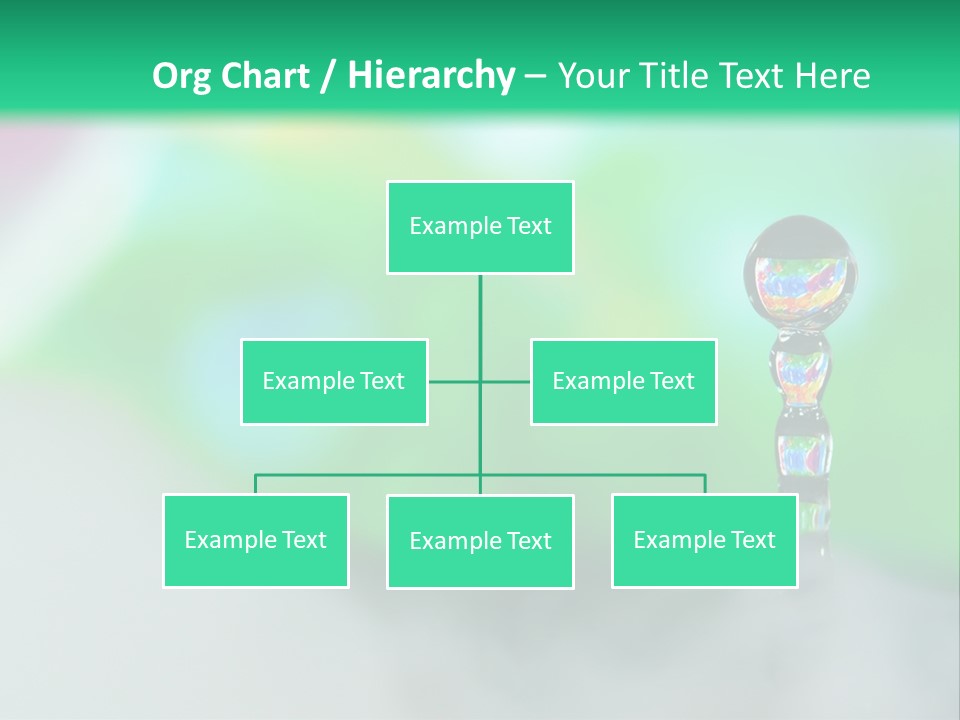 Org Chart / Hierarchy – Your Title Text Here

Example Text

Example Text

Example Text

Example Text

Example Text

Example Text